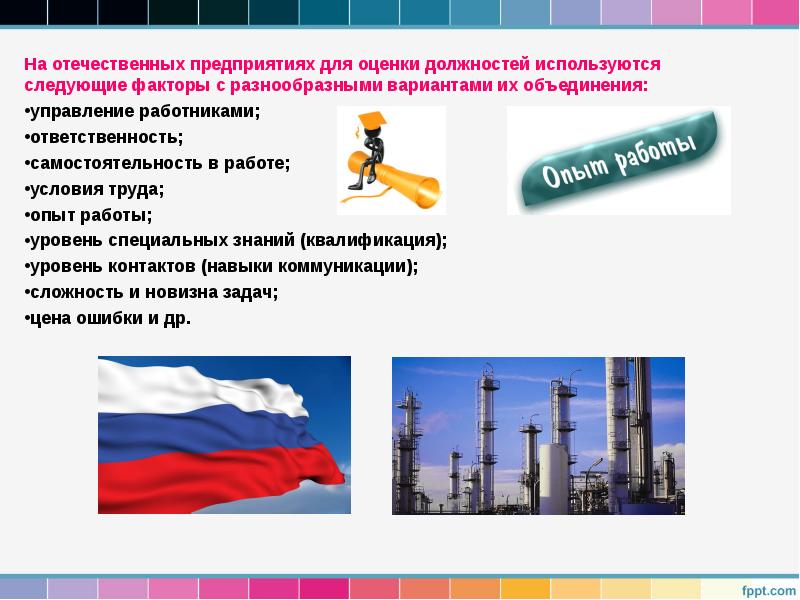 На отечественных предприятиях для оценки должностей используются следующие факторы с разнообразными вариантами их объединения:

•управление работниками;
•ответственность;
•самостоятельность в работе;
•условия труда;
•опыт работы;
•уровень специальных знаний (квалификация);
•уровень контактов (навыки коммуникации);
•сложность и новизна задач;
•цена ошибки и др.

Опыт работы

fppt.com